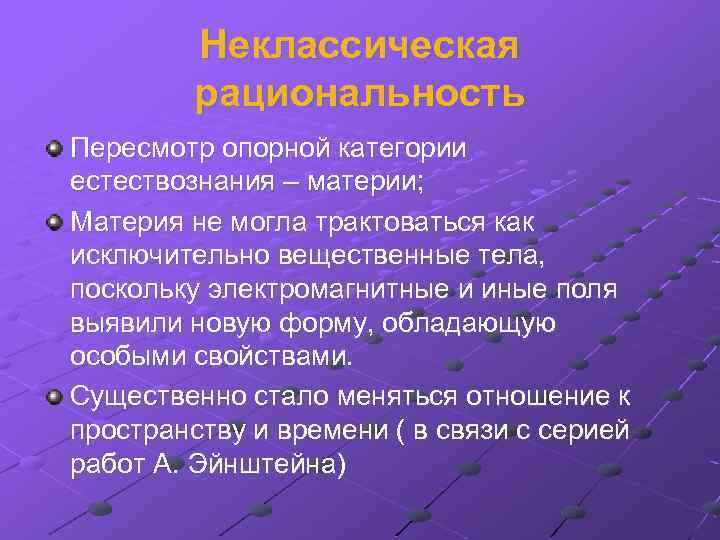 Неклассическая рациональность

Пересмотр опорной категории естествознания – материи;

Материя не могла трактоваться как исключительно вещественные тела, поскольку электромагнитные и иные поля выявили новую форму, обладающую особыми свойствами.

Существенно стало меняться отношение к пространству и времени ( в связи с серией работ А. Эйнштейна)